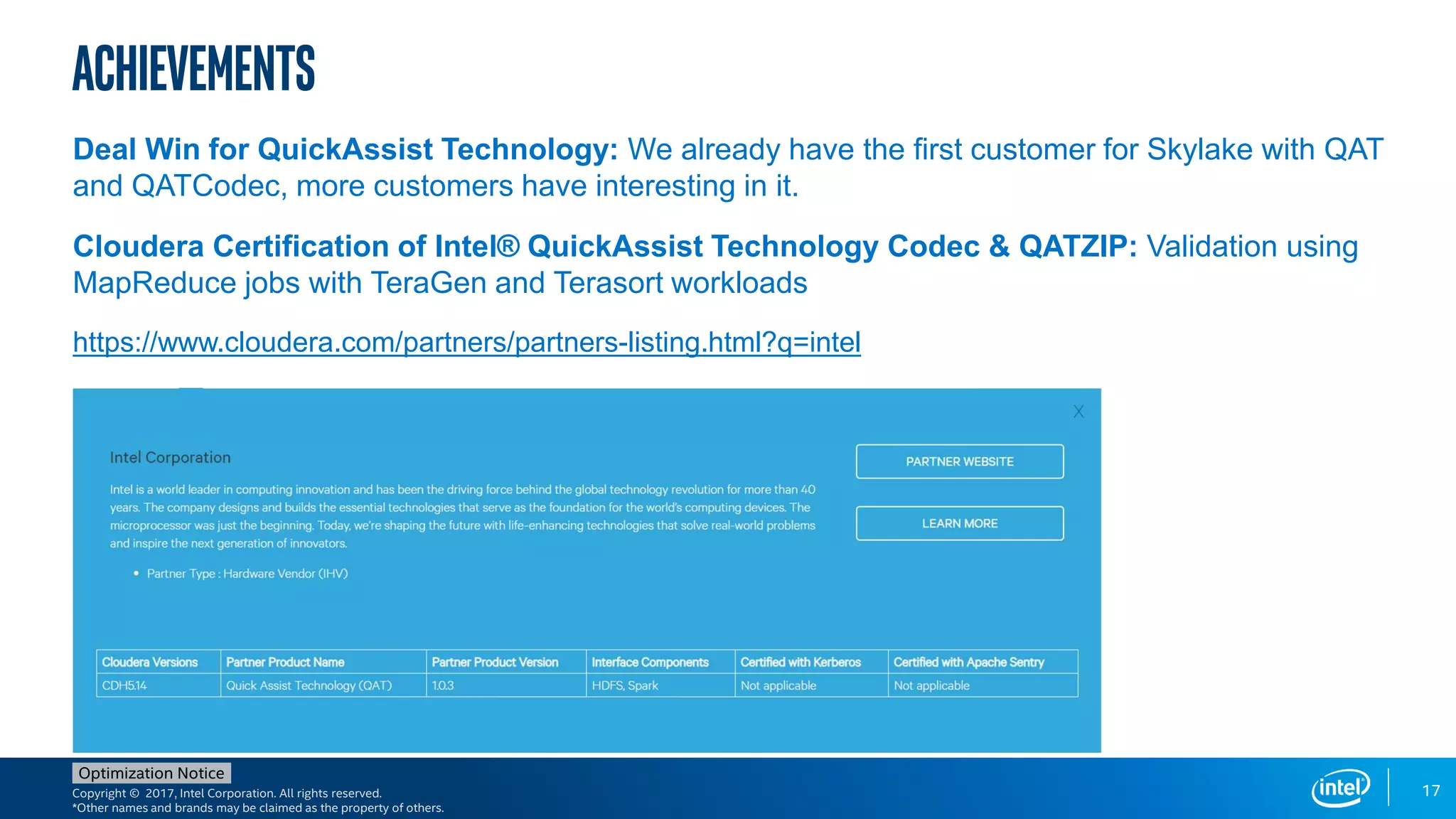 ACHIEVEMENTS

Deal Win for QuickAssist Technology: We already have the first customer for Skylake with QAT and QATCodec, more customers have interesting in it.

Cloudera Certification of Intel® QuickAssist Technology Codec & QATZIP: Validation using MapReduce jobs with TeraGen and Terasort workloads

https://www.cloudera.com/partners/partners-listing.html?q=intel

X

Intel Corporation

Intel is a world leader in computing innovation and has been the driving force behind the global technology revolution for more than 40 years. The company designs and builds the essential technologies that serve as the foundation for the world's computing devices. The microprocessor was just the beginning. Today, we're shaping the future with life-enhancing technologies that solve real-world problems and inspire the next generation of innovators.

• Partner Type : Hardware Vendor (IHV)

PARTNER WEBSITE

LEARN MORE

| Cloudera Versions | Partner Product Name | Partner Product Version | Interface Components | Certified with Kerberos | Certified with Apache Sentry |
|---|---|---|---|---|---|
| CDH5.14 | Quick Assist Technology (QAT) | 1.0.3 | HDFS, Spark | Not applicable | Not applicable |

Optimization Notice
Copyright © 2017, Intel Corporation. All rights reserved.
*Other names and brands may be claimed as the property of others.

intel

17